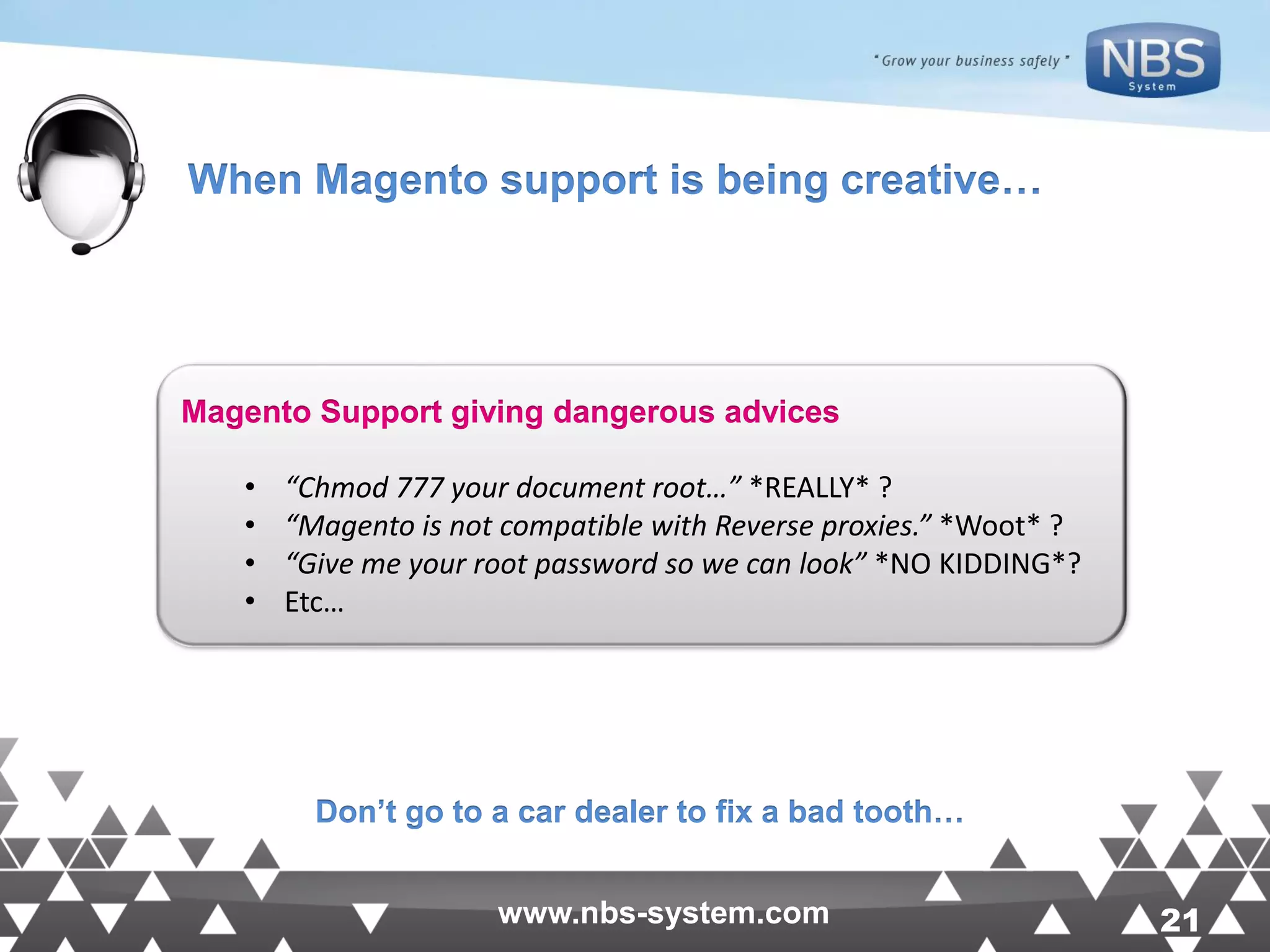 " Grow your business safely "

NBS
System

When Magento support is being creative…

Magento Support giving dangerous advices

• "Chmod 777 your document root…" *REALLY* ?
• "Magento is not compatible with Reverse proxies." *Woot* ?
• "Give me your root password so we can look" *NO KIDDING*?
• Etc…

Don't go to a car dealer to fix a bad tooth…

www.nbs-system.com

21